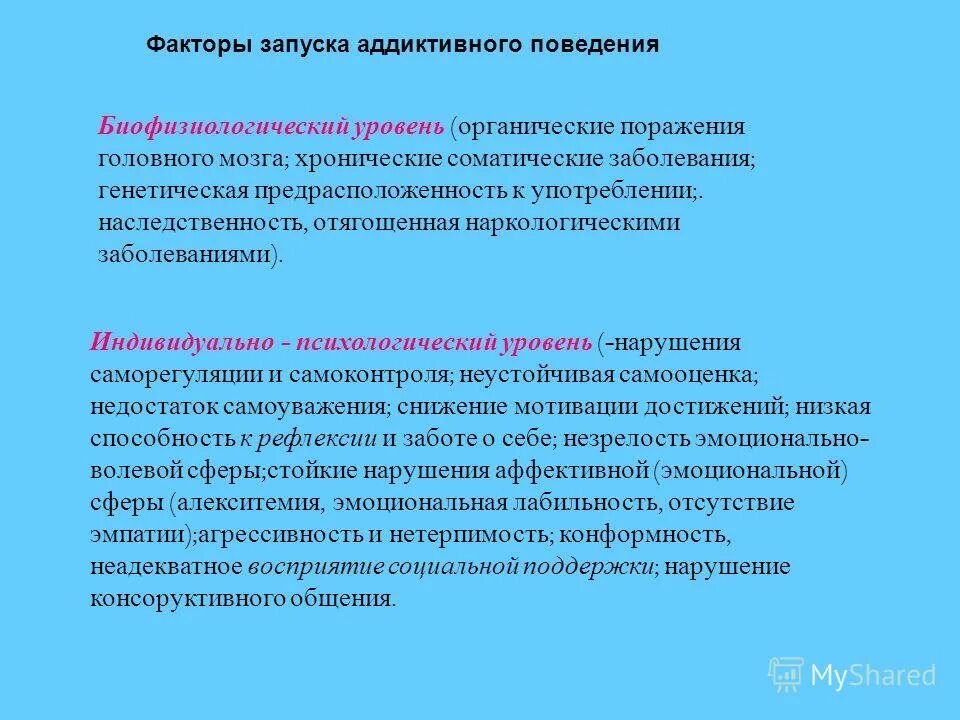 Факторы запуска аддиктивного поведения

Биофизиологический уровень (органические поражения головного мозга; хронические соматические заболевания; генетическая предрасположенность к употреблении;. наследственность, отягощенная наркологическими заболеваниями).

Индивидуально - психологический уровень (-нарушения саморегуляции и самоконтроля; неустойчивая самооценка; недостаток самоуважения; снижение мотивации достижений; низкая способность к рефлексии и заботе о себе; незрелость эмоционально-волевой сферы;стойкие нарушения аффективной (эмоциональной) сферы (алекситемия, эмоциональная лабильность, отсутствие эмпатии);агрессивность и нетерпимость; конформность, неадекватное восприятие социальной поддержки; нарушение консоруктивного общения.

MyShared